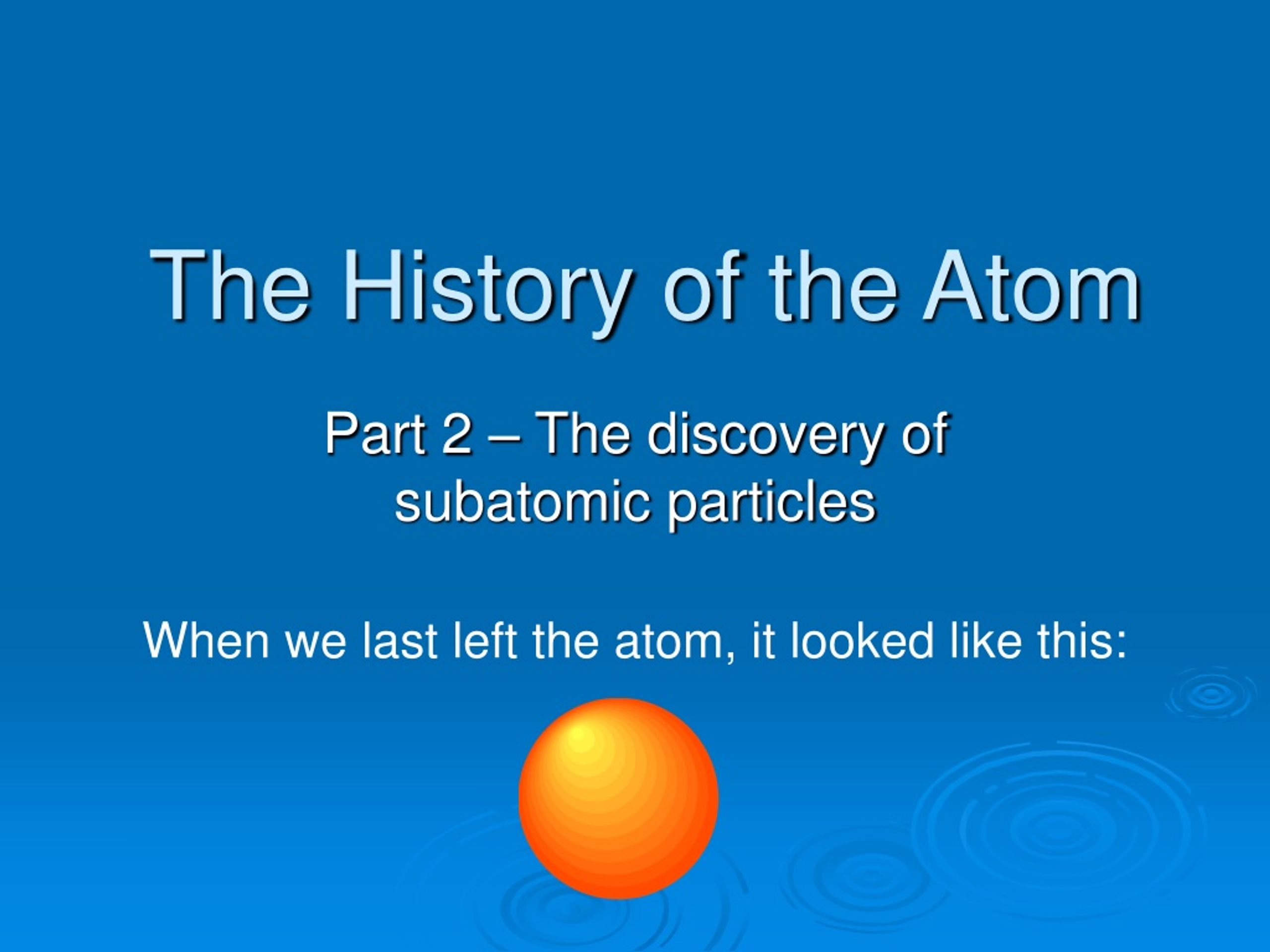 The History of the Atom

Part 2 – The discovery of subatomic particles

When we last left the atom, it looked like this: